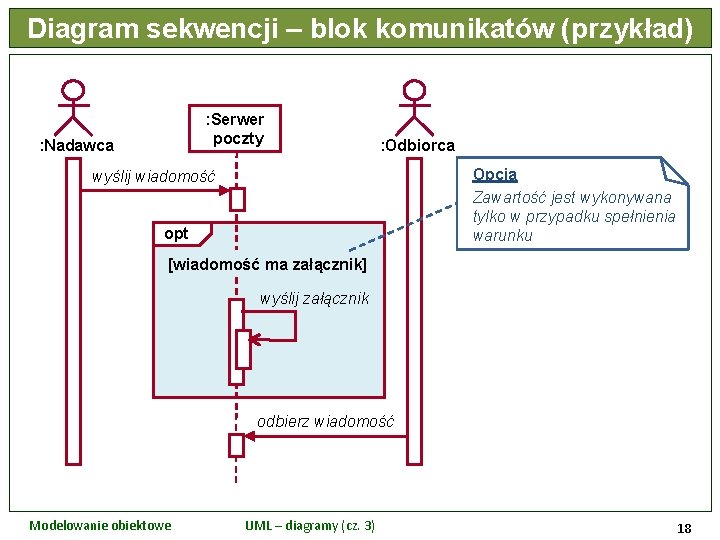 Diagram sekwencji – blok komunikatów (przykład)

:Nadawca

:Serwer poczty

:Odbiorca

wyślij wiadomość

Opcja
Zawartość jest wykonywana tylko w przypadku spełnienia warunku

opt

[wiadomość ma załącznik]

wyślij załącznik

odbierz wiadomość

Modelowanie obiektowe

UML – diagramy (cz. 3)

18